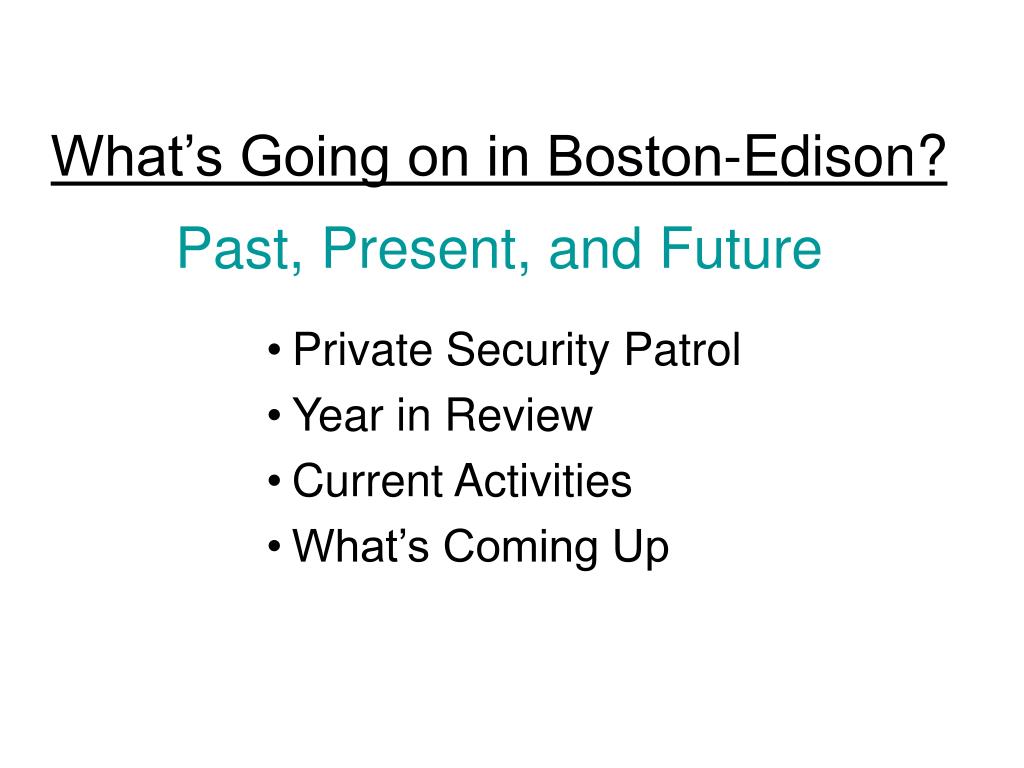 What’s Going on in Boston-Edison?

Past, Present, and Future

• Private Security Patrol
• Year in Review
• Current Activities
• What’s Coming Up